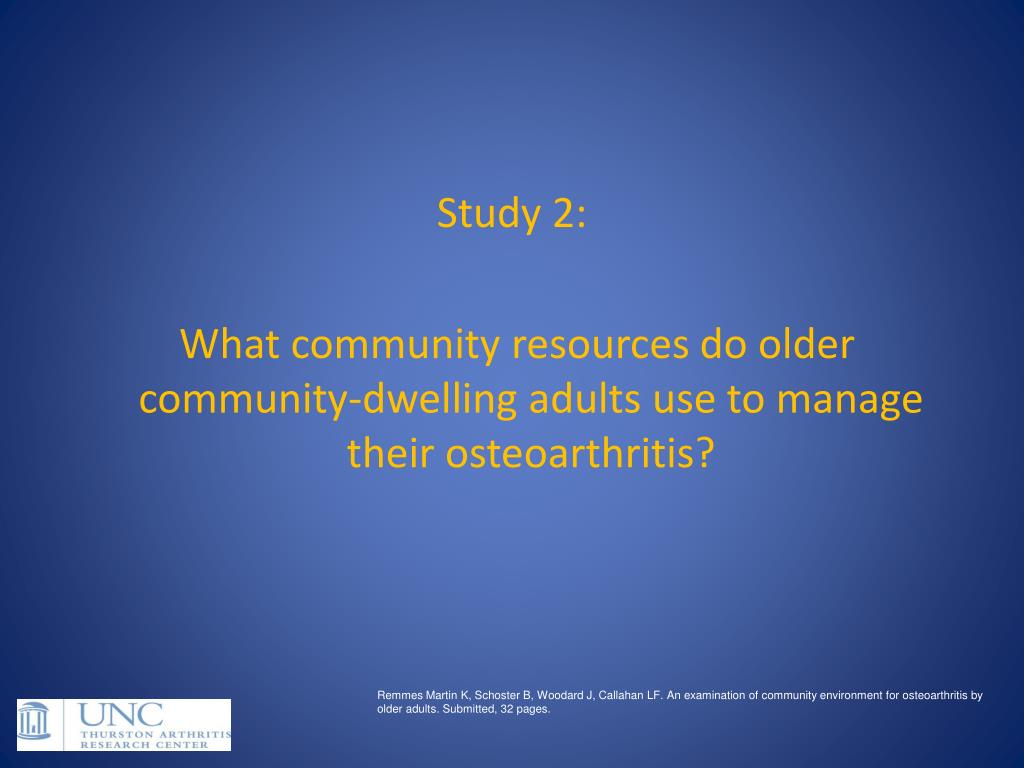 Study 2:

What community resources do older community-dwelling adults use to manage their osteoarthritis?

Remmes Martin K, Schoster B, Woodard J, Callahan LF. An examination of community environment for osteoarthritis by older adults. Submitted, 32 pages.

UNC
THURSTON ARTHRITIS
RESEARCH CENTER